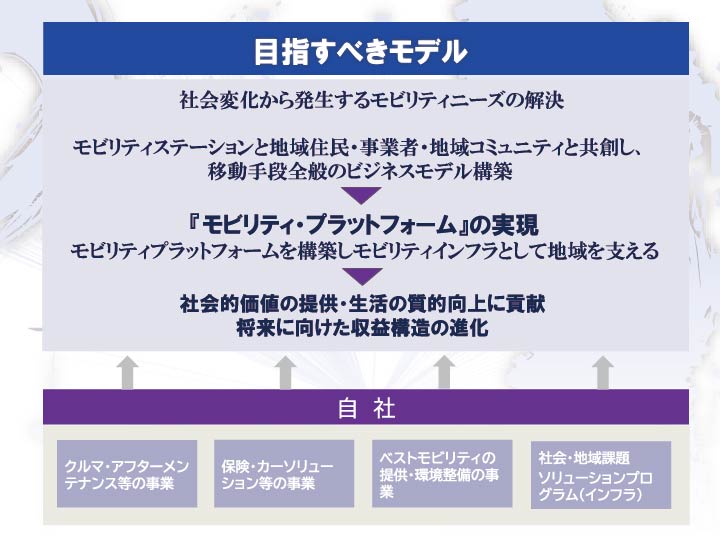 目指すべきモデル

社会変化から発生するモビリティニーズの解決

モビリティステーションと地域住民・事業者・地域コミュニティと共創し、移動手段全般のビジネスモデル構築

『モビリティ・プラットフォーム』の実現
モビリティプラットフォームを構築しモビリティインフラとして地域を支える

社会的価値の提供・生活の質的向上に貢献
将来に向けた収益構造の進化

自 社

クルマ・アフターメンテナンス等の事業

保険・カーソリューション等の事業

ベストモビリティの提供・環境整備の事業

社会・地域課題ソリューションプログラム（インフラ）